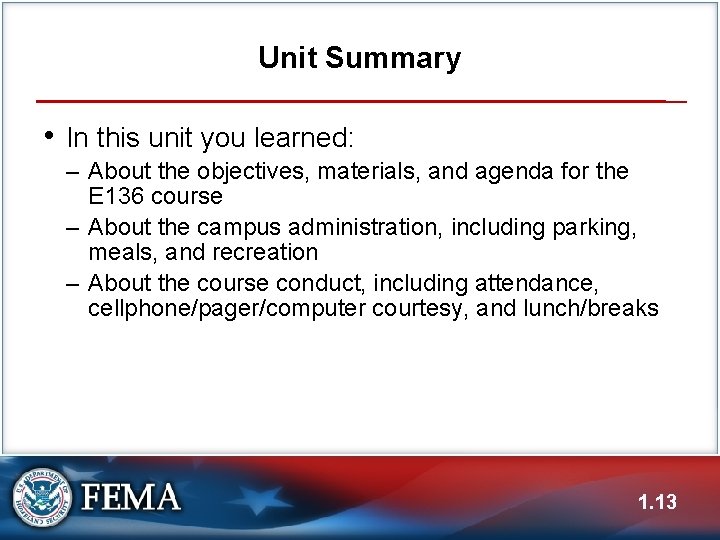 Unit Summary

• In this unit you learned:
– About the objectives, materials, and agenda for the E136 course
– About the campus administration, including parking, meals, and recreation
– About the course conduct, including attendance, cellphone/pager/computer courtesy, and lunch/breaks

U.S. DEPARTMENT OF HOMELAND SECURITY

FEMA

1.13